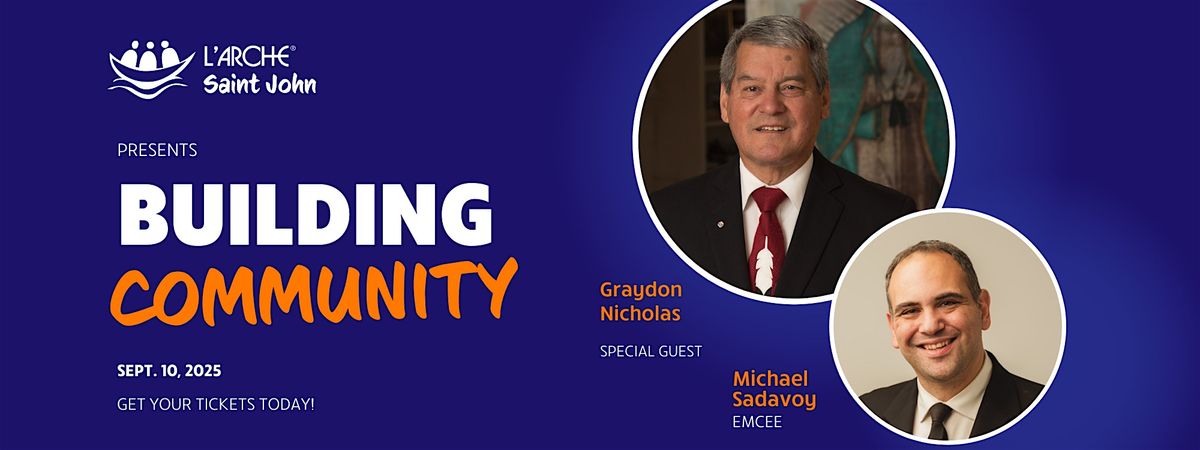 L'ARCHE®
Saint John

PRESENTS

BUILDING
COMMUNITY

SEPT. 10, 2025

GET YOUR TICKETS TODAY!

Graydon Nicholas

SPECIAL GUEST

Michael Sadavoy

EMCEE